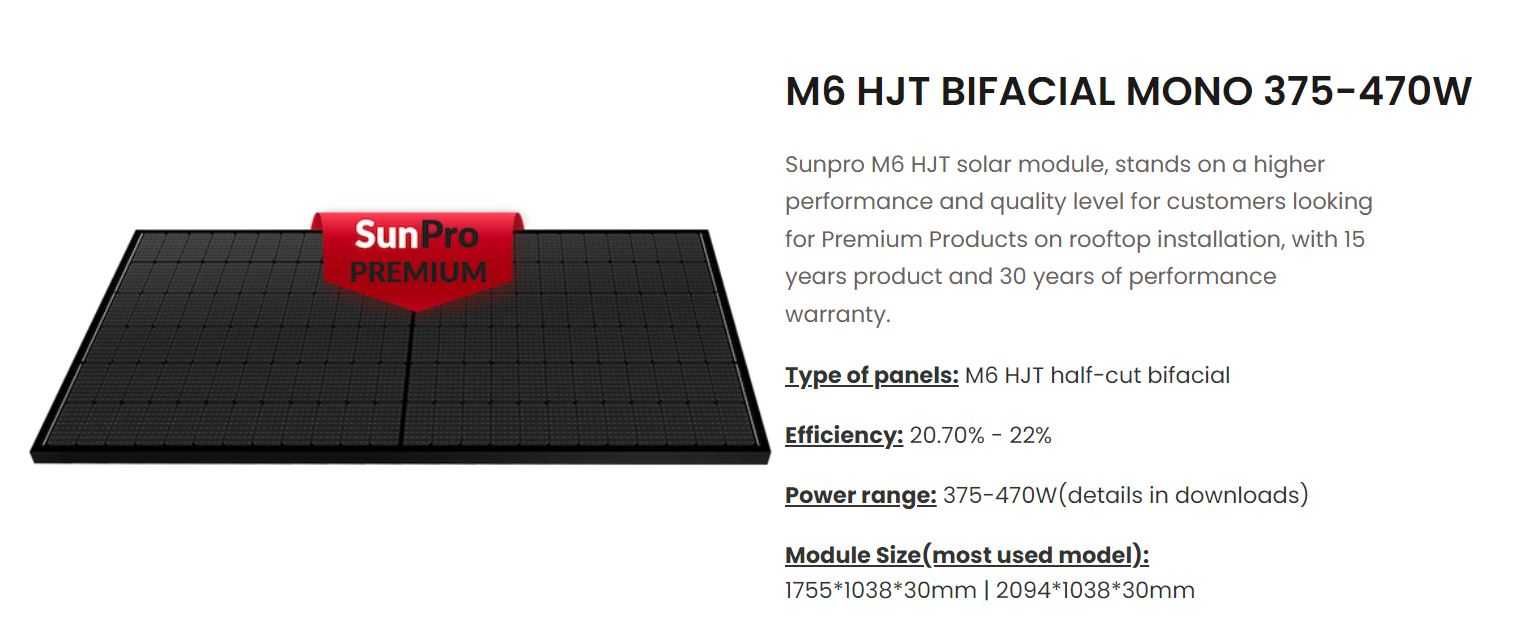 SunPro
PREMIUM

M6 HJT BIFACIAL MONO 375-470W

Sunpro M6 HJT solar module, stands on a higher performance and quality level for customers looking for Premium Products on rooftop installation, with 15 years product and 30 years of performance warranty.

Type of panels: M6 HJT half-cut bifacial

Efficiency: 20.70% - 22%

Power range: 375-470W(details in downloads)

Module Size(most used model):
1755*1038*30mm | 2094*1038*30mm